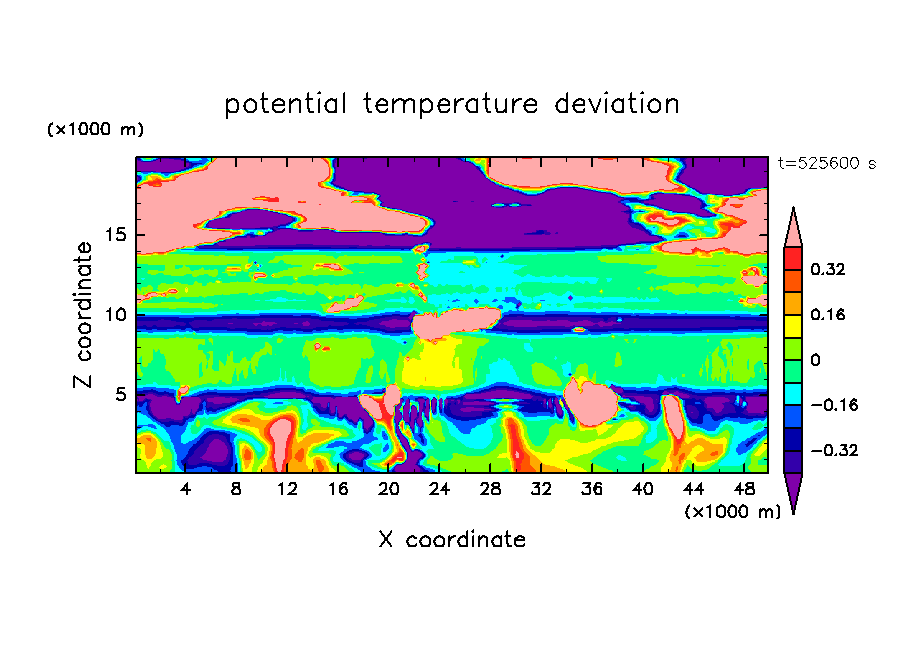 potential temperature deviation

(×1000 m)

t=525600 s

Z coordinate

15
10
5

0.32
0.16
0
−0.16
−0.32

4 8 12 16 20 24 28 32 36 40 44 48

(×1000 m)

X coordinate